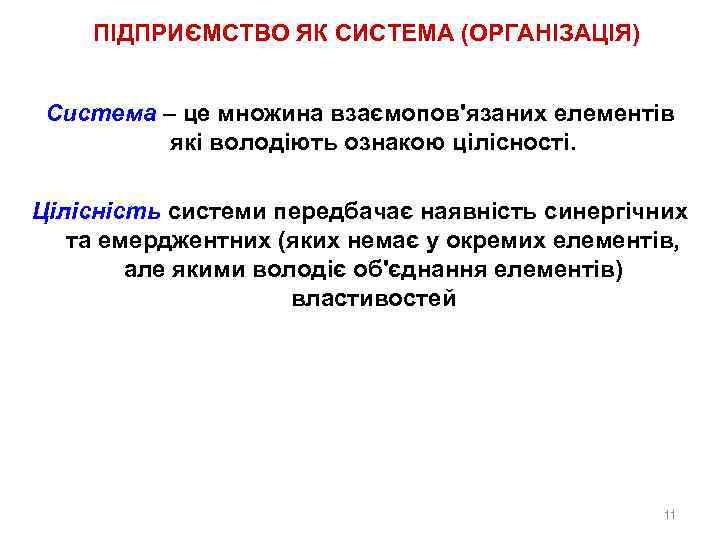 ПІДПРИЄМСТВО ЯК СИСТЕМА (ОРГАНІЗАЦІЯ)

Система – це множина взаємопов'язаних елементів які володіють ознакою цілісності.

Цілісність системи передбачає наявність синергічних та емерджентних (яких немає у окремих елементів, але якими володіє об'єднання елементів) властивостей

11